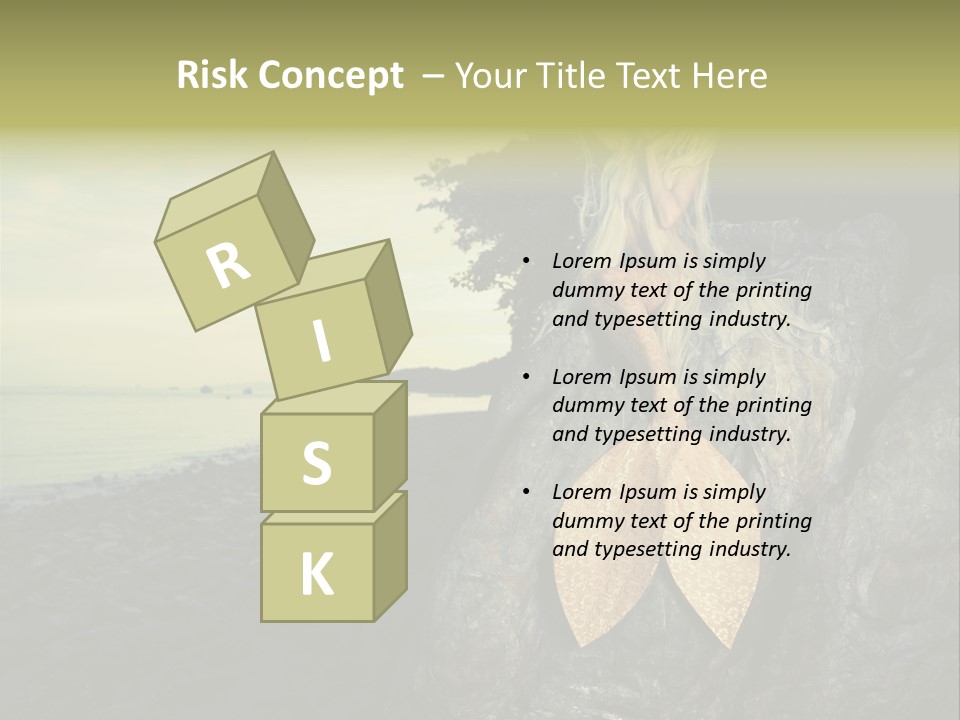 Risk Concept – Your Title Text Here

R
I
S
K

• Lorem Ipsum is simply dummy text of the printing and typesetting industry.

• Lorem Ipsum is simply dummy text of the printing and typesetting industry.

• Lorem Ipsum is simply dummy text of the printing and typesetting industry.